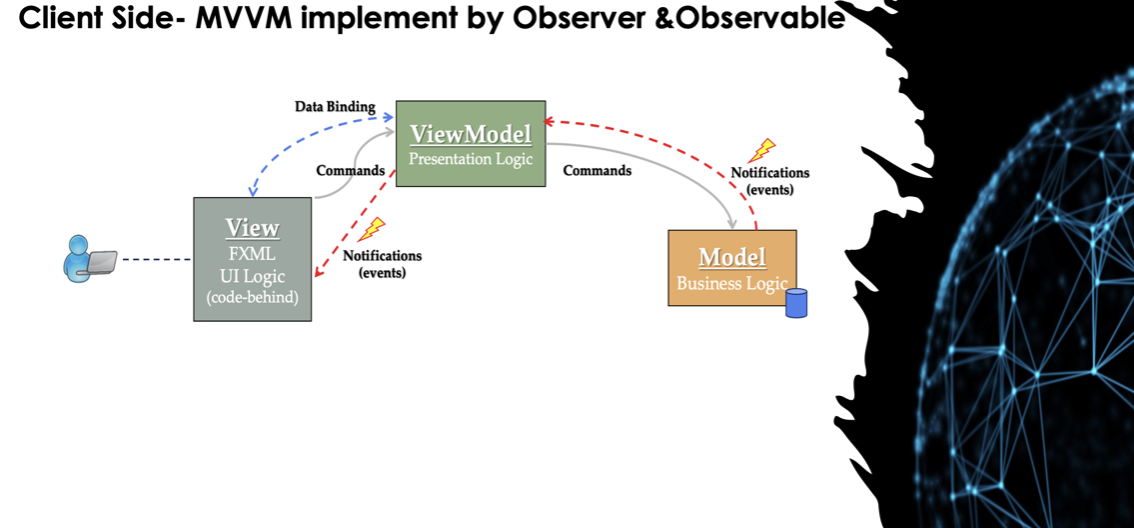 Client Side- MVVM implement by Observer &Observable

Data Binding

ViewModel
Presentation Logic

Commands

Commands

Notifications
(events)

View
FXML
UI Logic
(code-behind)

Notifications
(events)

Model
Business Logic